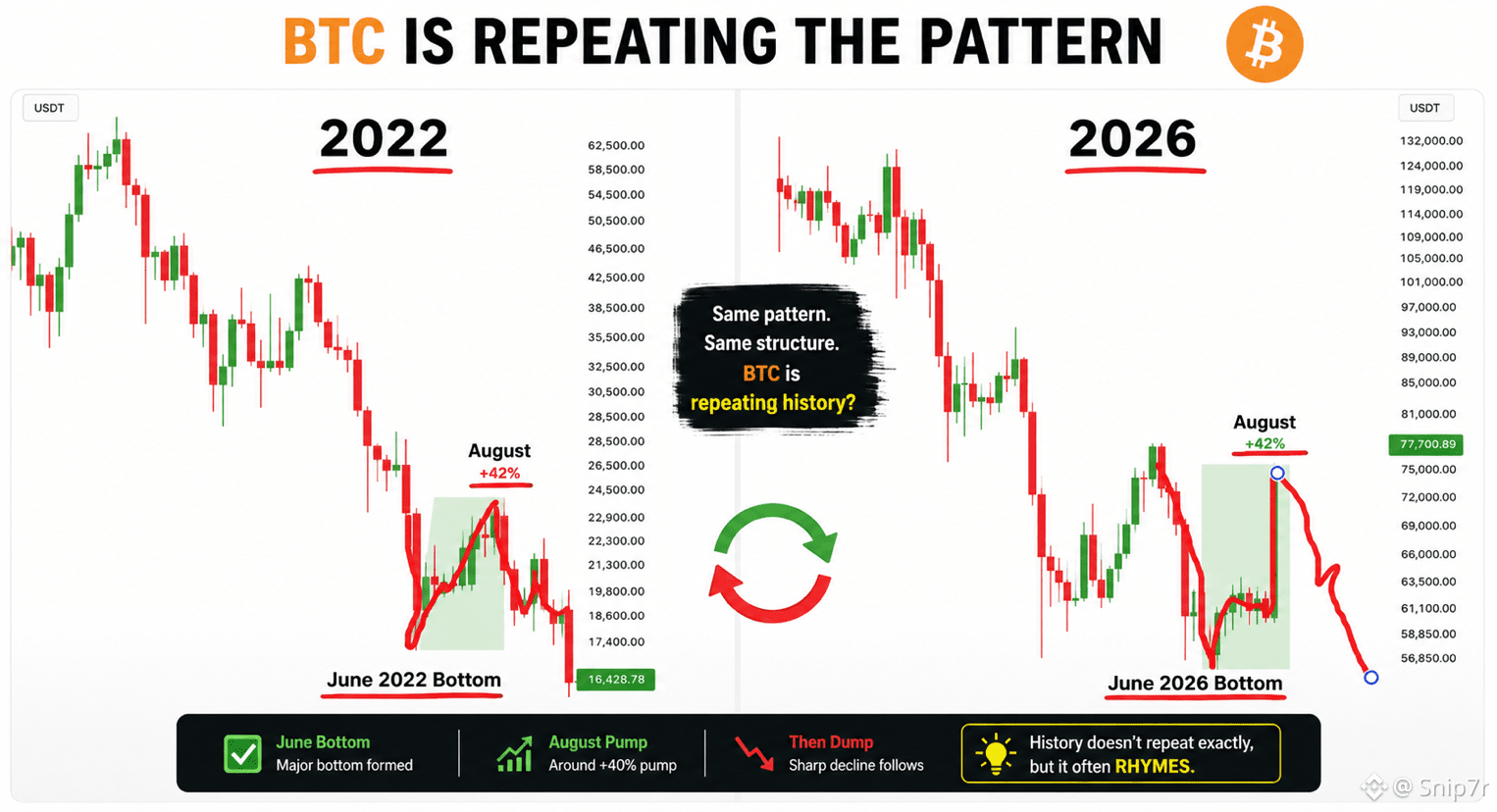 BTC IS REPEATING THE PATTERN

USDT

2022

62,500.00
58,500.00
54,500.00
50,500.00
46,500.00
42,500.00
38,500.00
35,500.00
32,500.00
30,500.00
28,500.00
28,500.00
26,500.00
24,500.00
22,900.00
22,300.00
21,300.00
19,800.00
18,600.00
17,400.00
16,428.78

August
+42%

June 2022 Bottom

Same pattern.
Same structure.
BTC is
repeating history?

USDT

2026

132,000.00
124,000.00
119,000.00
114,000.00
109,000.00
105,000.00
101,000.00
97,000.00
93,000.00
89,000.00
85,000.00
81,000.00
77,700.89
75,000.00
72,000.00
69,000.00
66,000.00
63,500.00
61,100.00
58,850.00
56,850.00

August
+42%

June 2026 Bottom

June Bottom
Major bottom formed

August Pump
Around +40% pump

Then Dump
Sharp decline follows

History doesn't repeat exactly, but it often RHYMES.

@ Snip7r